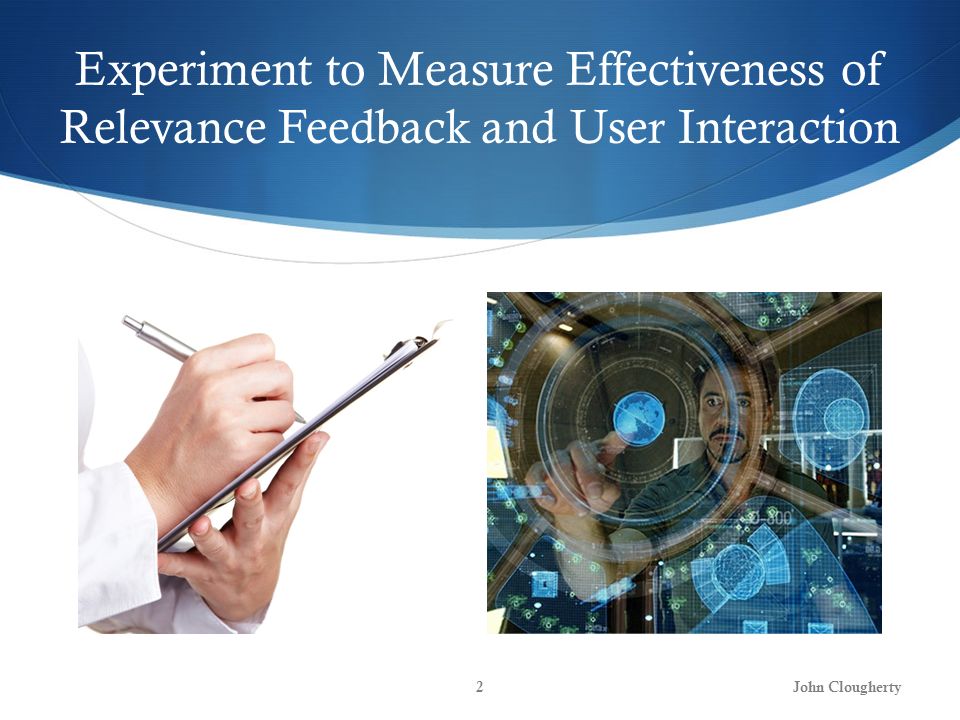 Experiment to Measure Effectiveness of Relevance Feedback and User Interaction

2

John Clougherty